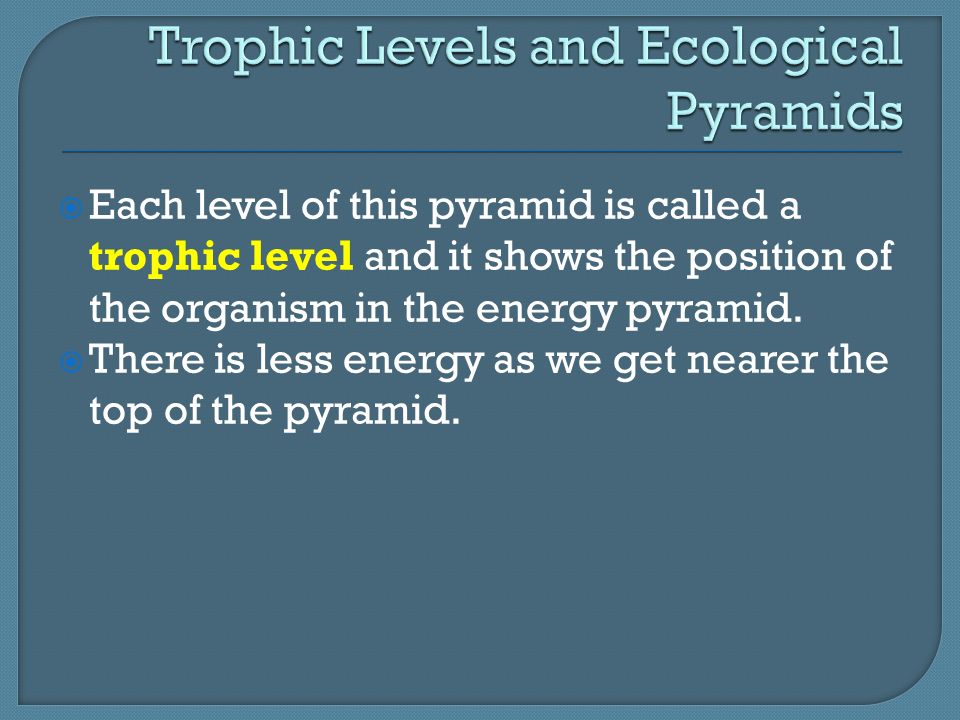 Trophic Levels and Ecological Pyramids

Each level of this pyramid is called a trophic level and it shows the position of the organism in the energy pyramid.

There is less energy as we get nearer the top of the pyramid.